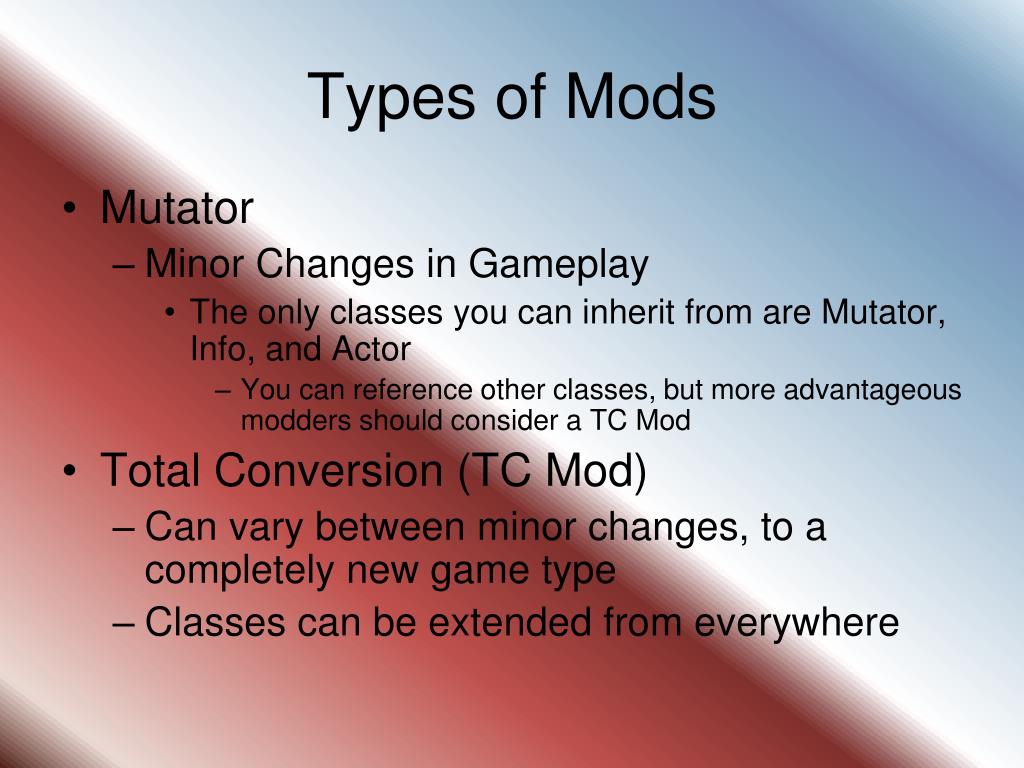 Types of Mods

• Mutator
– Minor Changes in Gameplay
• The only classes you can inherit from are Mutator, Info, and Actor
– You can reference other classes, but more advantageous modders should consider a TC Mod

• Total Conversion (TC Mod)
– Can vary between minor changes, to a completely new game type
– Classes can be extended from everywhere